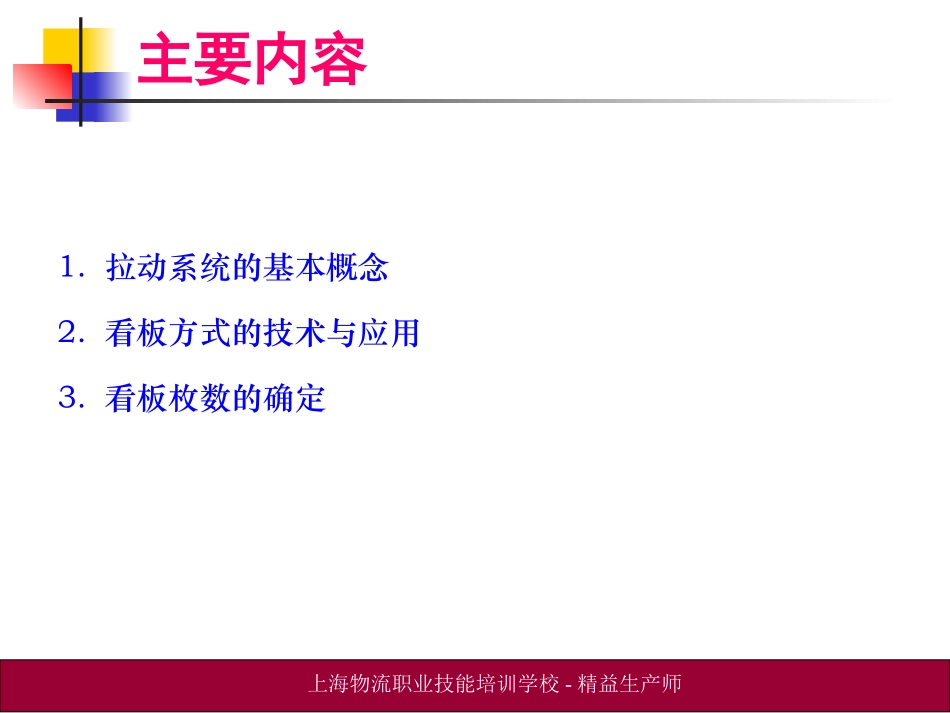 主要内容

1. 拉动系统的基本概念

2. 看板方式的技术与应用

3. 看板枚数的确定

上海物流职业技能培训学校 - 精益生产师